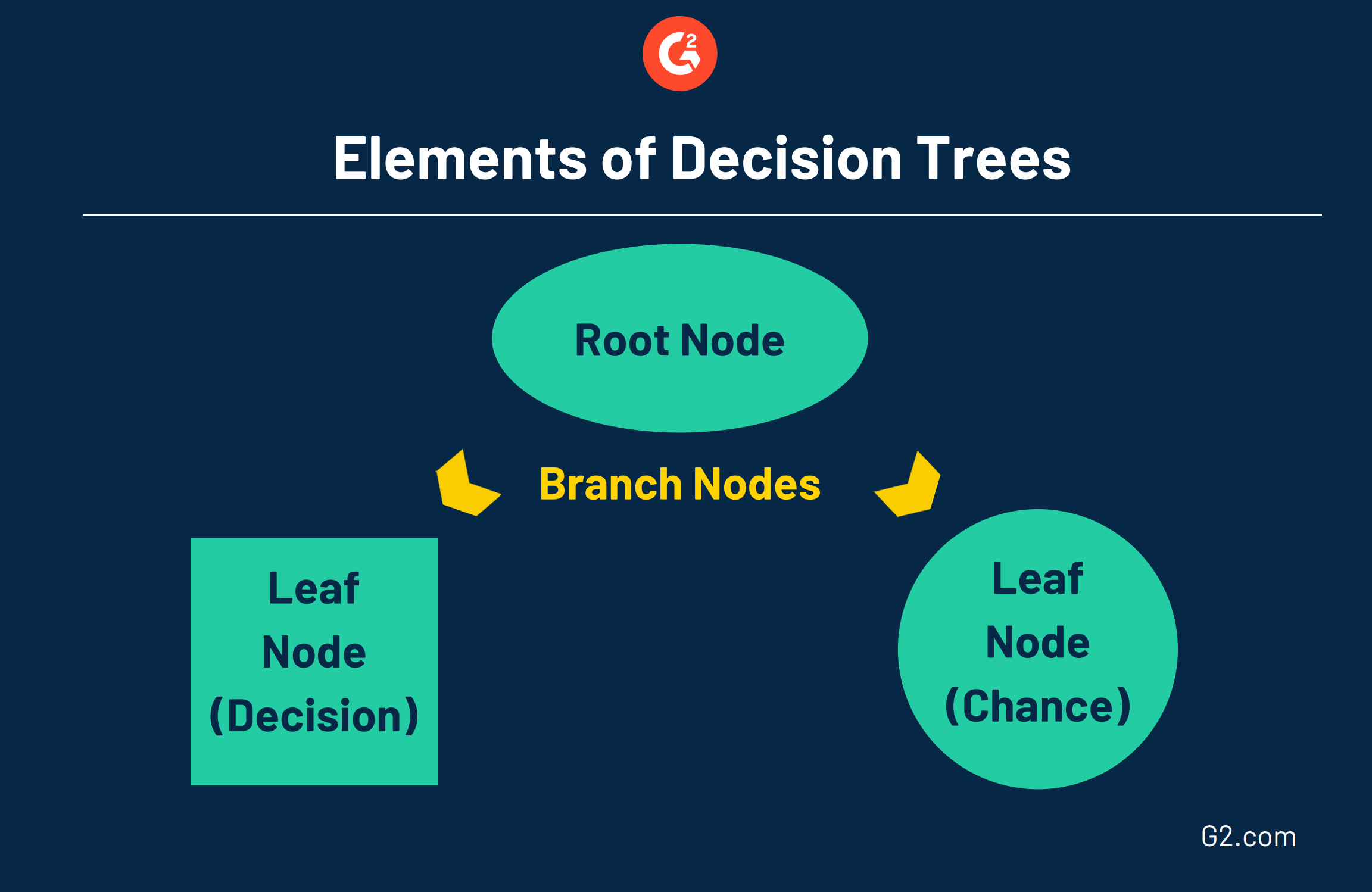 G2

Elements of Decision Trees

Root Node

Branch Nodes

Leaf Node (Decision)

Leaf Node (Chance)

G2.com